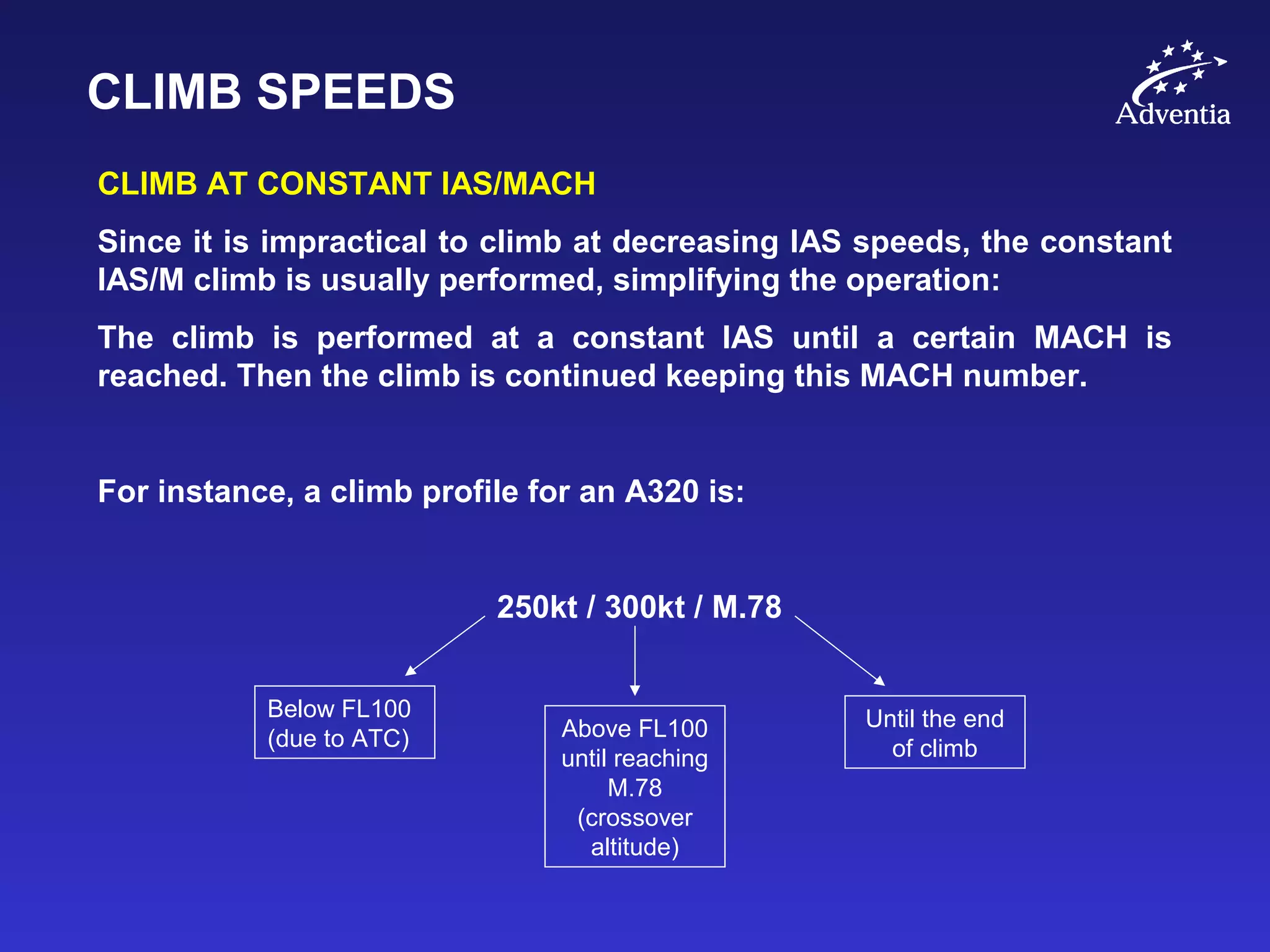 CLIMB SPEEDS

Adventia

CLIMB AT CONSTANT IAS/MACH

Since it is impractical to climb at decreasing IAS speeds, the constant IAS/M climb is usually performed, simplifying the operation:

The climb is performed at a constant IAS until a certain MACH is reached. Then the climb is continued keeping this MACH number.

For instance, a climb profile for an A320 is:

250kt / 300kt / M.78

Below FL100 (due to ATC)

Above FL100 until reaching M.78 (crossover altitude)

Until the end of climb